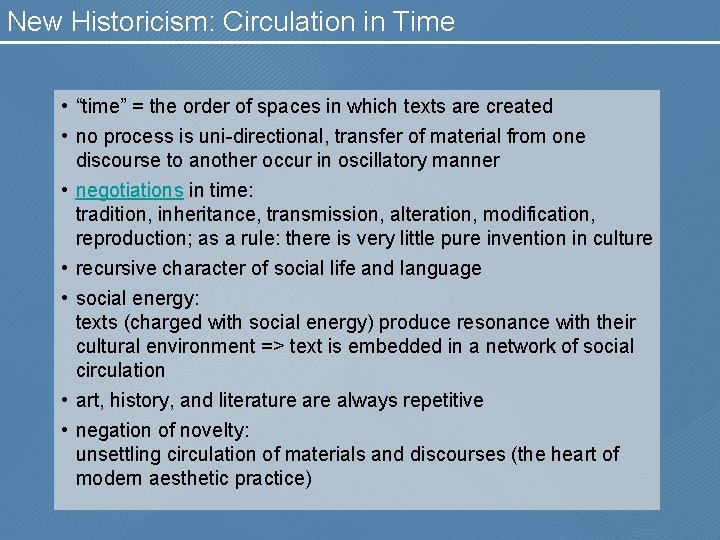 New Historicism: Circulation in Time

• “time” = the order of spaces in which texts are created
• no process is uni-directional, transfer of material from one discourse to another occur in oscillatory manner
• negotiations in time:
tradition, inheritance, transmission, alteration, modification, reproduction; as a rule: there is very little pure invention in culture
• recursive character of social life and language
• social energy:
texts (charged with social energy) produce resonance with their cultural environment => text is embedded in a network of social circulation
• art, history, and literature are always repetitive
• negation of novelty:
unsettling circulation of materials and discourses (the heart of modern aesthetic practice)